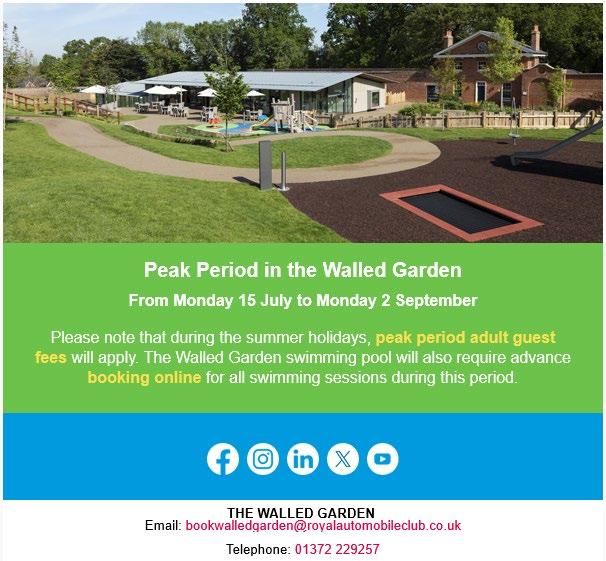 Peak Period in the Walled Garden

From Monday 15 July to Monday 2 September

Please note that during the summer holidays, peak period adult guest fees will apply. The Walled Garden swimming pool will also require advance booking online for all swimming sessions during this period.

THE WALLED GARDEN
Email: bookwalledgarden@royalautomobileclub.co.uk

Telephone: 01372 229257